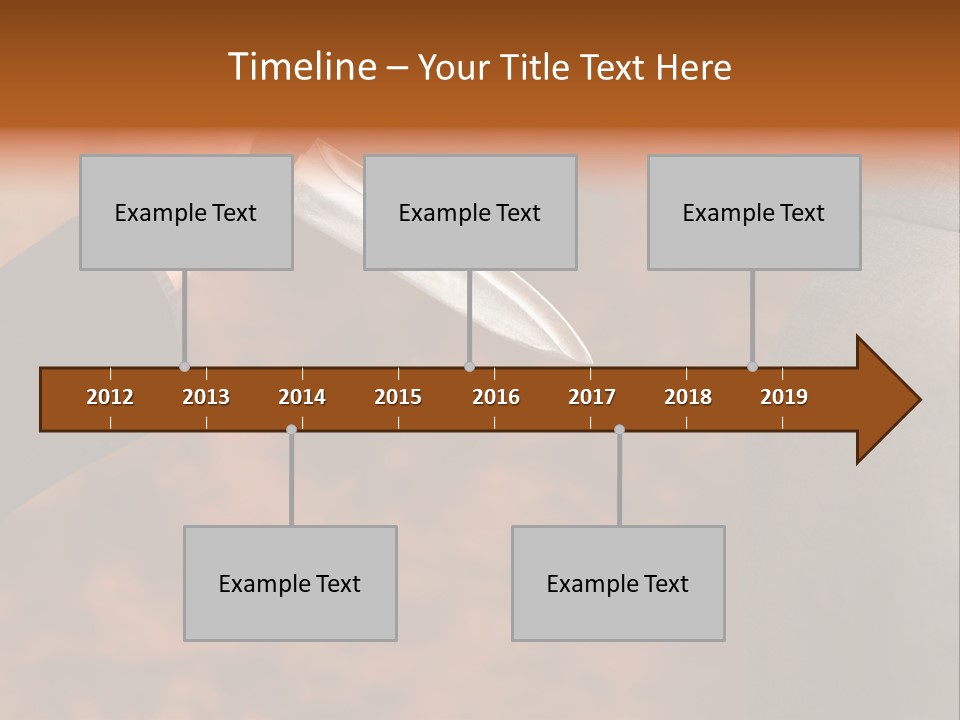 Timeline – Your Title Text Here

Example Text

Example Text

Example Text

2012 2013 2014 2015 2016 2017 2018 2019

Example Text

Example Text